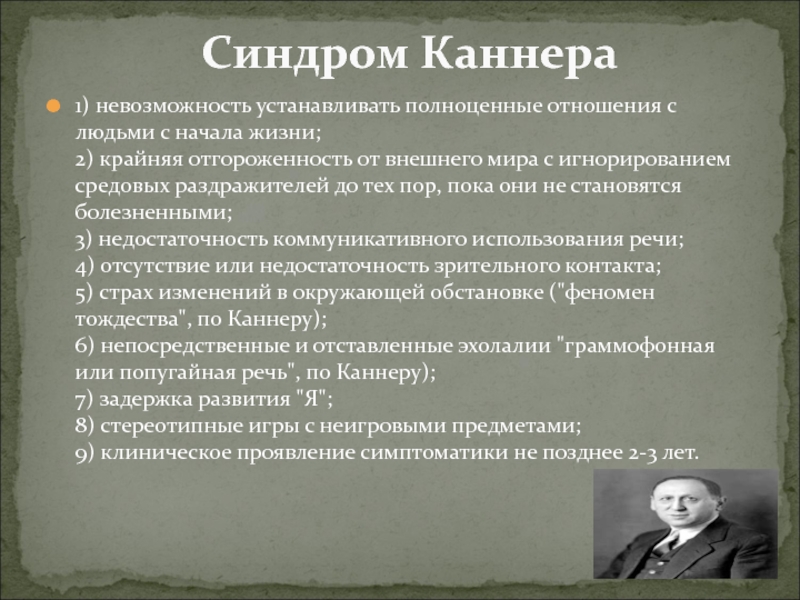 Синдром Каннера

1) невозможность устанавливать полноценные отношения с людьми с начала жизни;
2) крайняя отгороженность от внешнего мира с игнорированием средовых раздражителей до тех пор, пока они не становятся болезненными;
3) недостаточность коммуникативного использования речи;
4) отсутствие или недостаточность зрительного контакта;
5) страх изменений в окружающей обстановке ("феномен тождества", по Каннеру);
6) непосредственные и отставленные эхолалии "граммофонная или попугайная речь", по Каннеру);
7) задержка развития "Я";
8) стереотипные игры с неигровыми предметами;
9) клиническое проявление симптоматики не позднее 2-3 лет.